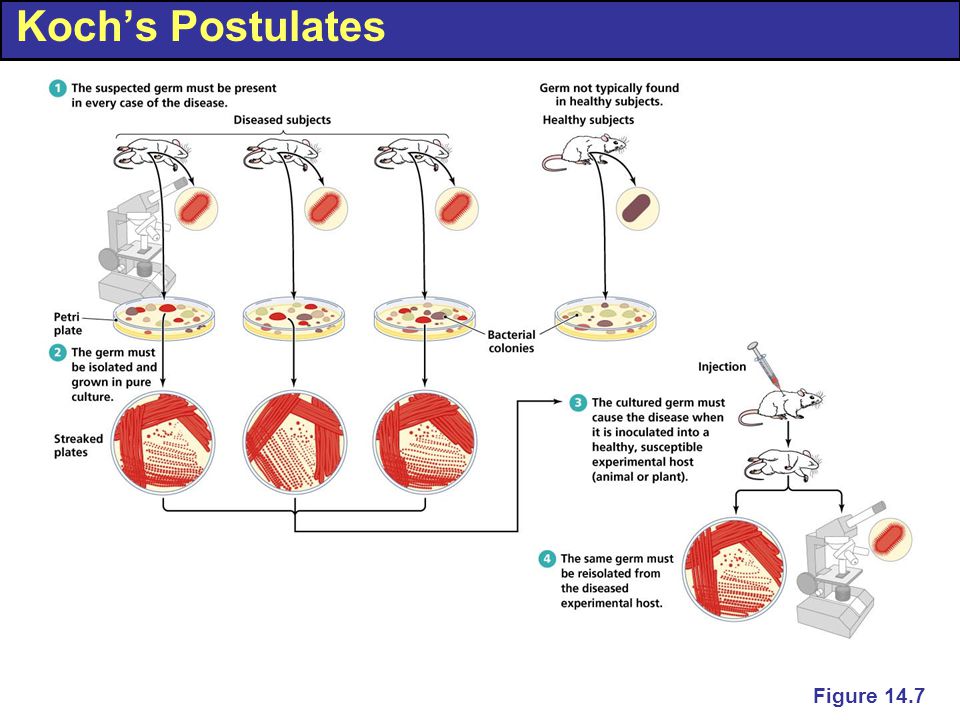 Koch's Postulates

1 The suspected germ must be present in every case of the disease.

Diseased subjects

Germ not typically found in healthy subjects.

Healthy subjects

Petri plate

Bacterial colonies

2 The germ must be isolated and grown in pure culture.

Streaked plates

Injection

3 The cultured germ must cause the disease when it is inoculated into a healthy, susceptible experimental host (animal or plant).

4 The same germ must be reisolated from the diseased experimental host.

Figure 14.7